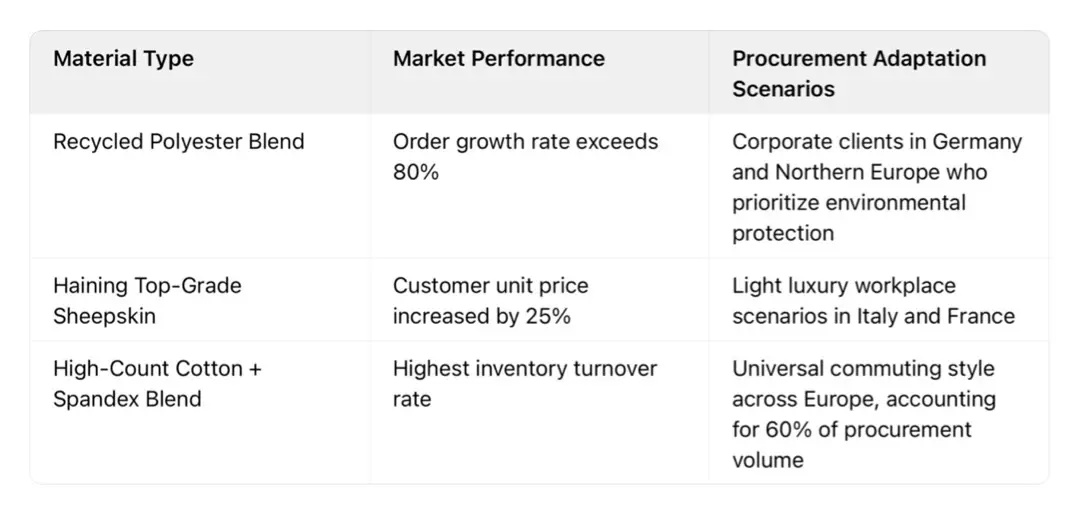 | Material Type | Market Performance | Procurement Adaptation Scenarios |
|---|---|---|
| Recycled Polyester Blend | Order growth rate exceeds 80% | Corporate clients in Germany and Northern Europe who prioritize environmental protection |
| Haining Top-Grade Sheepskin | Customer unit price increased by 25% | Light luxury workplace scenarios in Italy and France |
| High-Count Cotton + Spandex Blend | Highest inventory turnover rate | Universal commuting style across Europe, accounting for 60% of procurement volume |